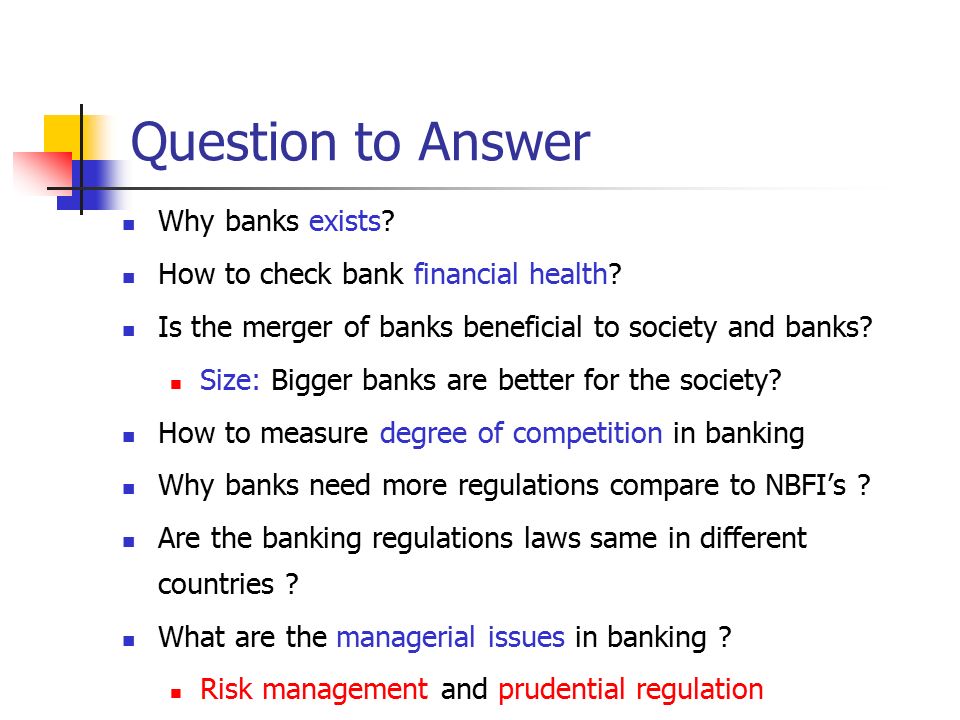 Question to Answer

- Why banks exists?
- How to check bank financial health?
- Is the merger of banks beneficial to society and banks?
  - Size: Bigger banks are better for the society?
- How to measure degree of competition in banking
- Why banks need more regulations compare to NBFI's ?
- Are the banking regulations laws same in different countries ?
- What are the managerial issues in banking ?
  - Risk management and prudential regulation